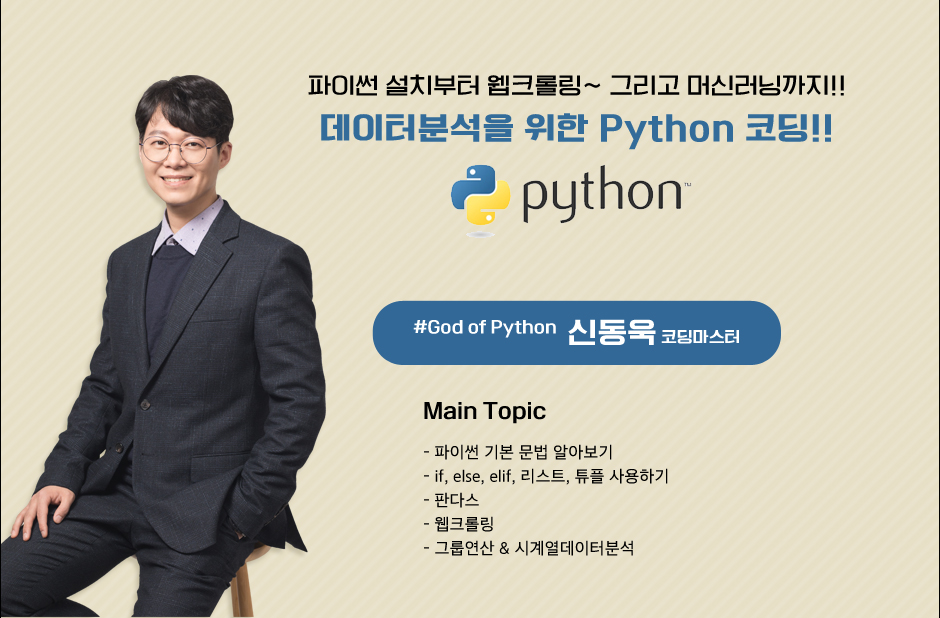 파이썬 설치부터 웹크롤링~ 그리고 머신러닝까지!!
데이터분석을 위한 Python 코딩!!

python™

#God of Python 신동욱 코딩마스터

Main Topic

- 파이썬 기본 문법 알아보기
- if, else, elif, 리스트, 튜플 사용하기
- 판다스
- 웹크롤링
- 그룹연산 & 시계열데이터분석